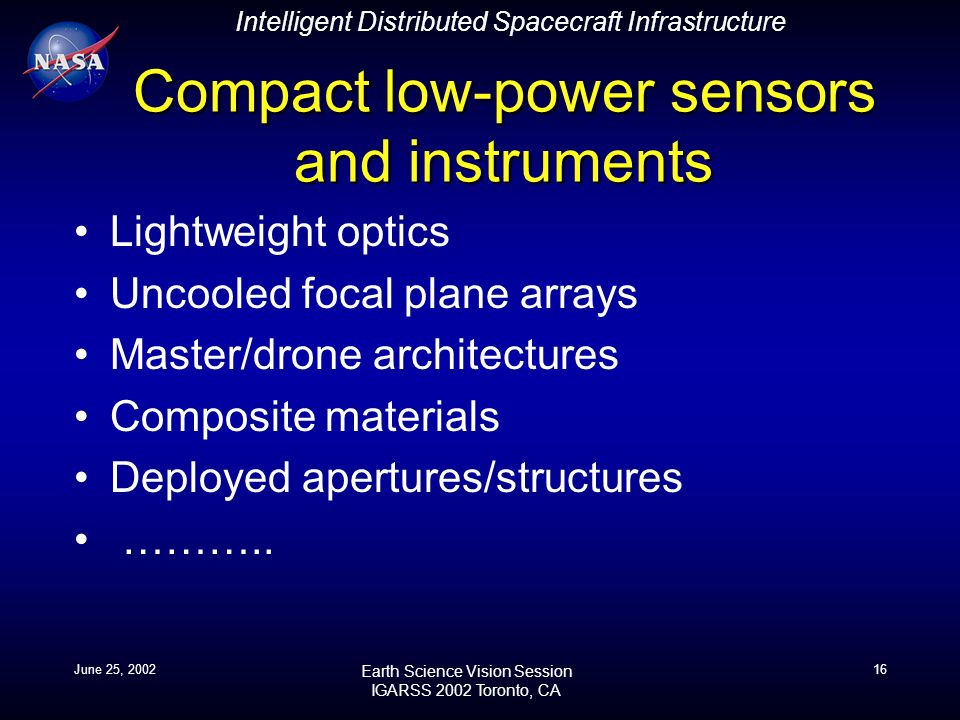 NASA

Intelligent Distributed Spacecraft Infrastructure

Compact low-power sensors and instruments

• Lightweight optics
• Uncooled focal plane arrays
• Master/drone architectures
• Composite materials
• Deployed apertures/structures
• ………..

June 25, 2002

Earth Science Vision Session
IGARSS 2002 Toronto, CA

16